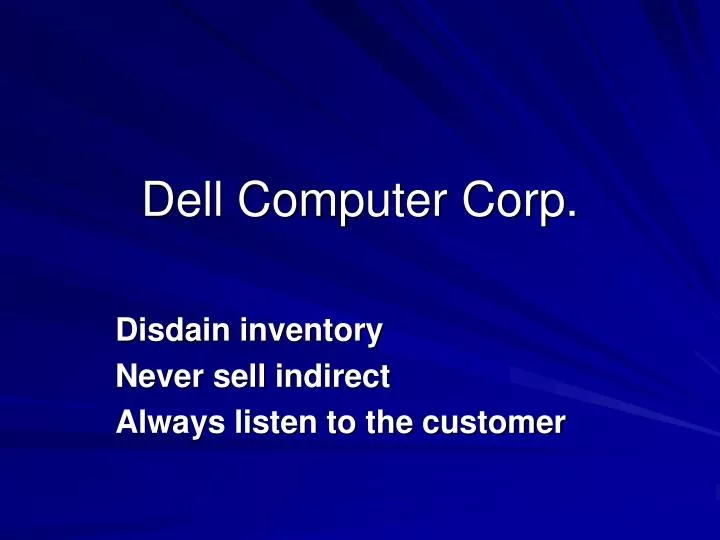 Dell Computer Corp.

Disdain inventory
Never sell indirect
Always listen to the customer